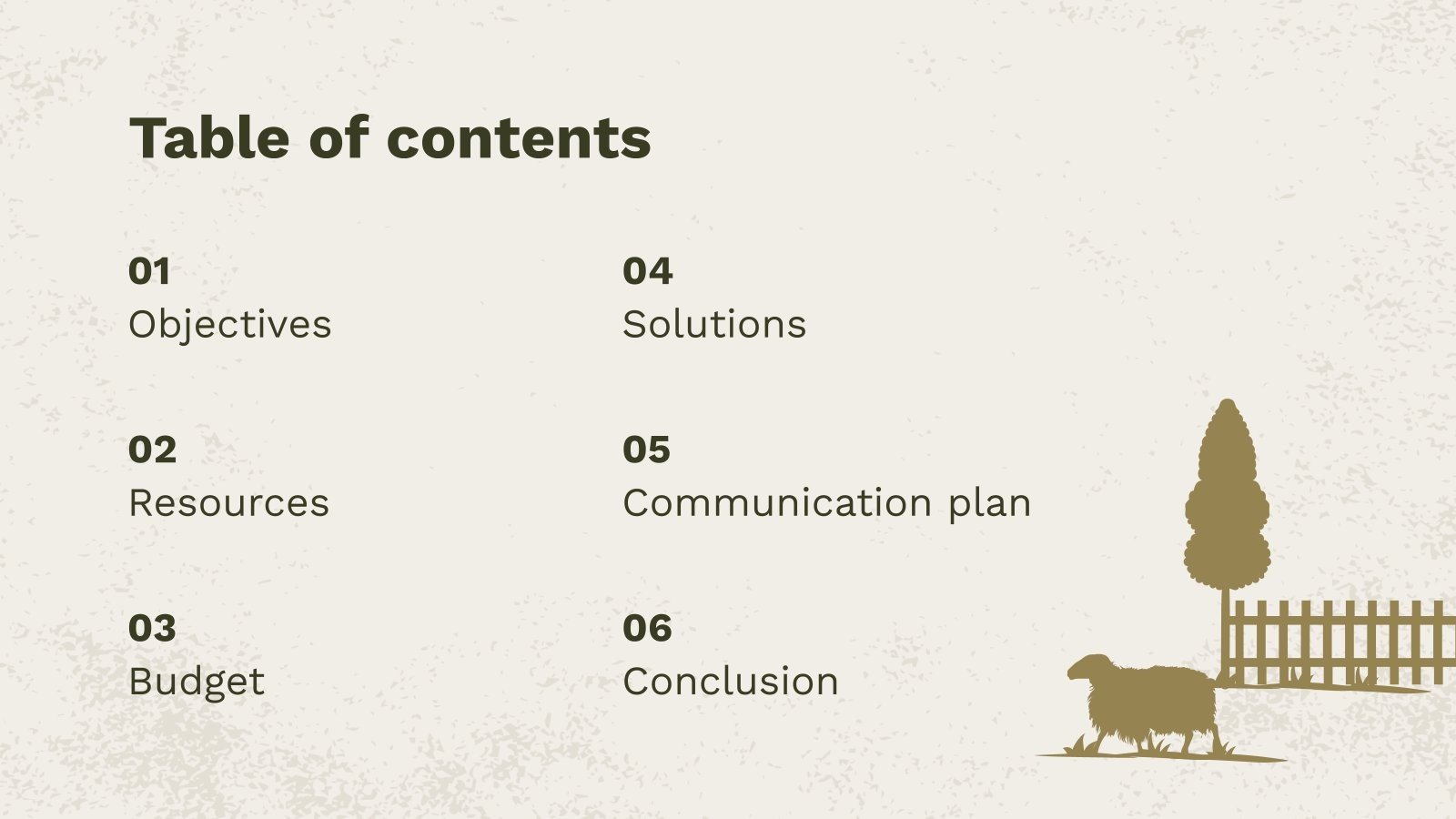 Table of contents

01
Objectives

02
Resources

03
Budget

04
Solutions

05
Communication plan

06
Conclusion